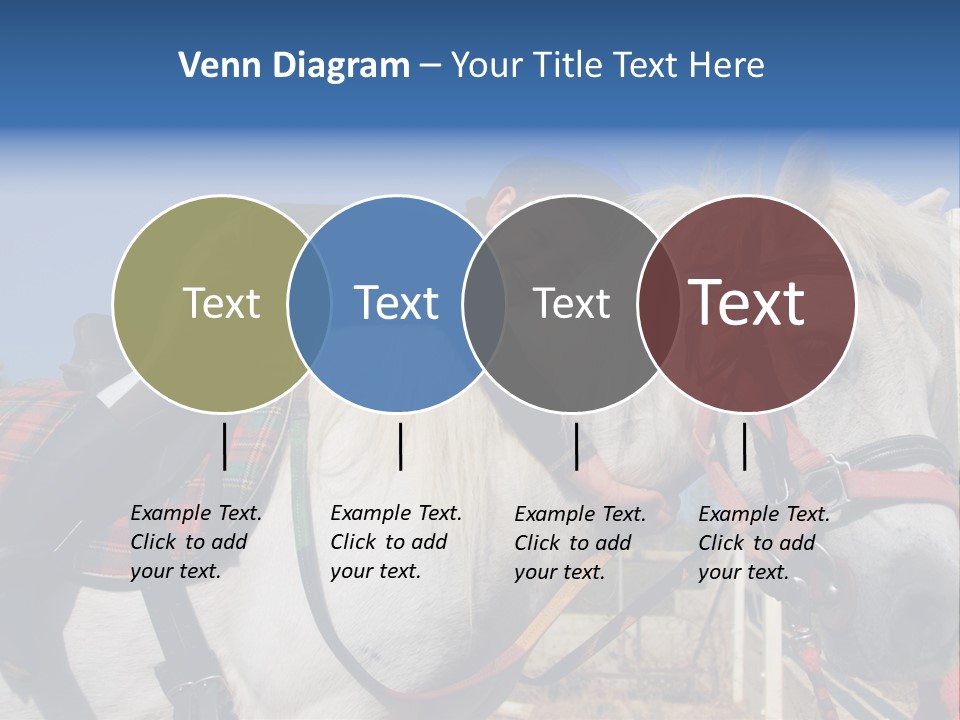 Venn Diagram – Your Title Text Here

Text

Text

Text

Text

Example Text. Click to add your text.

Example Text. Click to add your text.

Example Text. Click to add your text.

Example Text. Click to add your text.